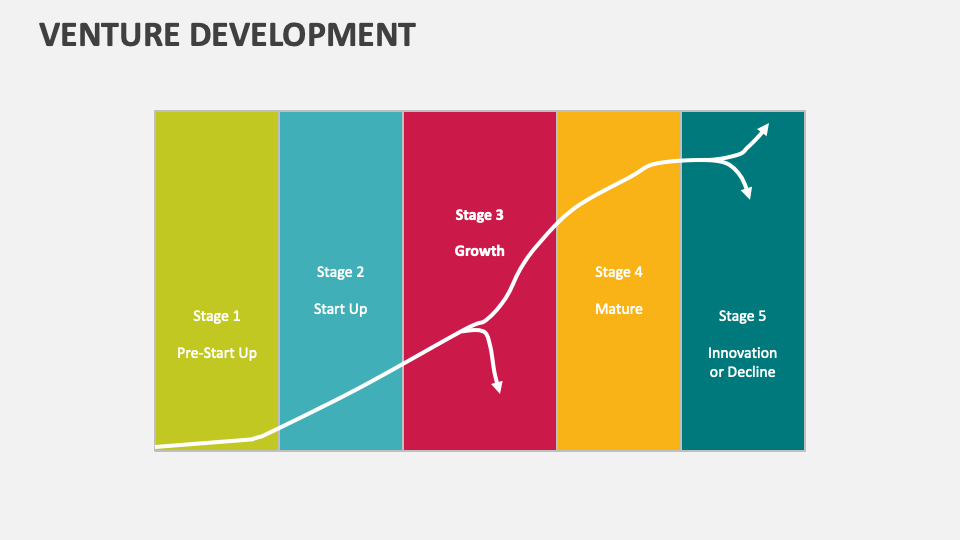 VENTURE DEVELOPMENT

Stage 1

Pre-Start Up

Stage 2

Start Up

Stage 3

Growth

Stage 4

Mature

Stage 5

Innovation or Decline